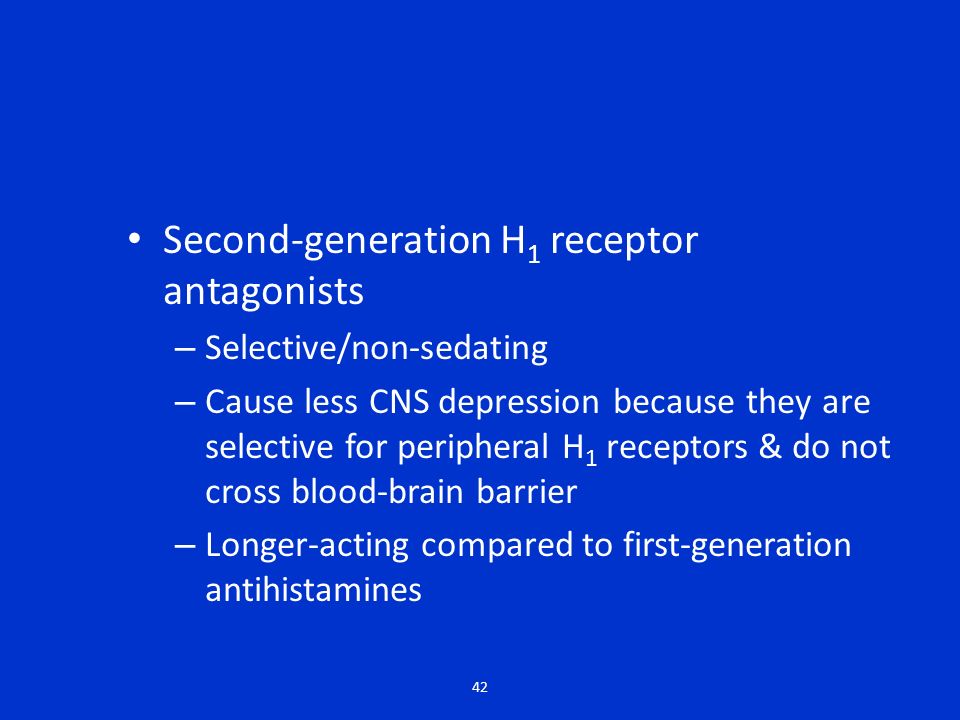 • Second-generation $H_1$ receptor antagonists

– Selective/non-sedating

– Cause less CNS depression because they are selective for peripheral $H_1$ receptors & do not cross blood-brain barrier

– Longer-acting compared to first-generation antihistamines

42